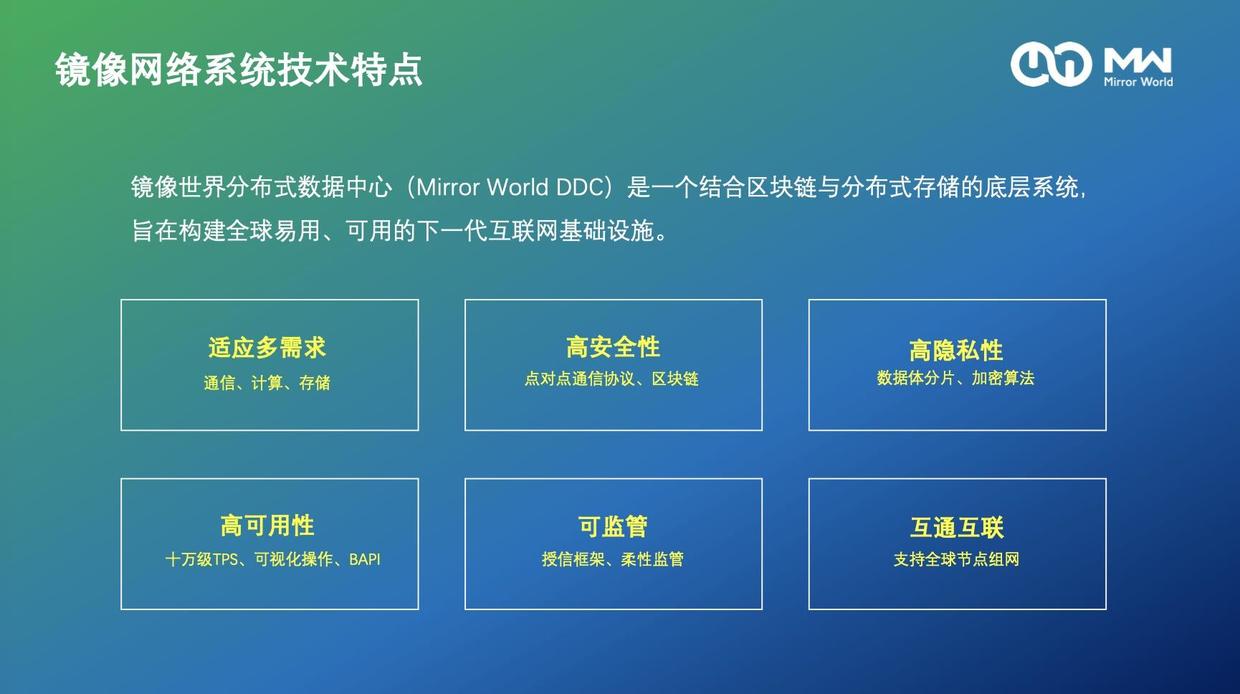 镜像网络系统技术特点

MW
Mirror World

镜像世界分布式数据中心（Mirror World DDC）是一个结合区块链与分布式存储的底层系统，旨在构建全球易用、可用的下一代互联网基础设施。

适应多需求
通信、计算、存储

高安全性
点对点通信协议、区块链

高隐私性
数据体分片、加密算法

高可用性
十万级TPS、可视化操作、BAPI

可监管
授信框架、柔性监管

互通互联
支持全球节点组网